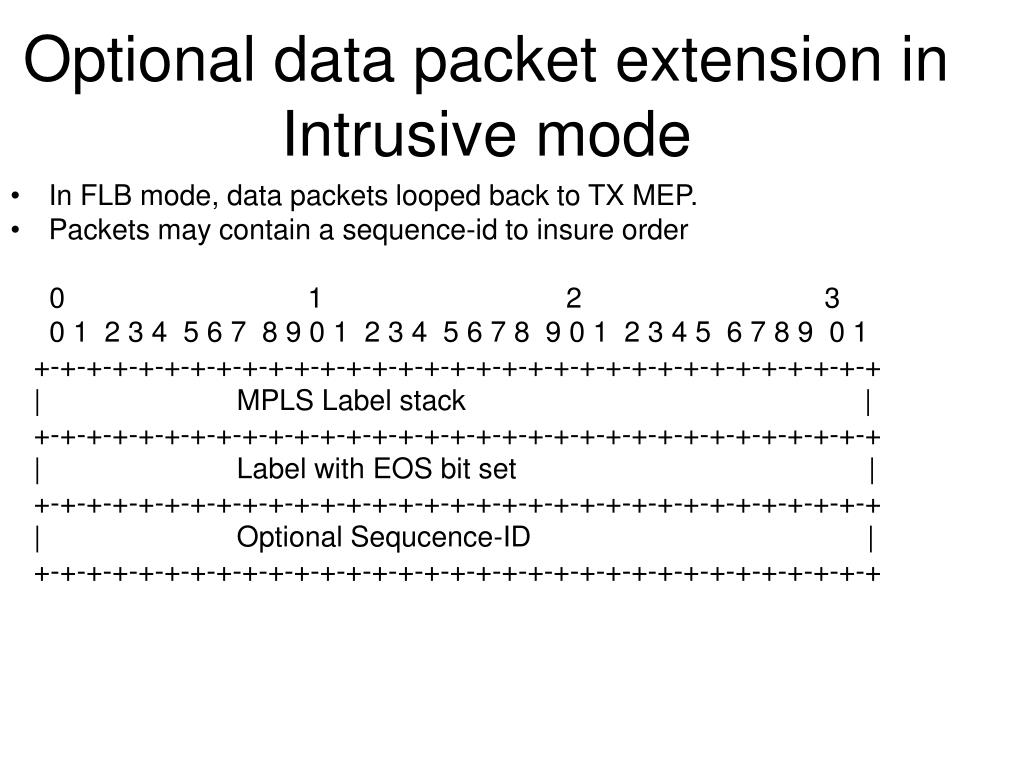 Optional data packet extension in Intrusive mode

• In FLB mode, data packets looped back to TX MEP.
• Packets may contain a sequence-id to insure order

0 1 2 3
0 1 2 3 4 5 6 7 8 9 0 1 2 3 4 5 6 7 8 9 0 1 2 3 4 5 6 7 8 9 0 1
+-+-+-+-+-+-+-+-+-+-+-+-+-+-+-+-+-+-+-+-+-+-+-+-+-+-+-+-+-+-+-+-+
| MPLS Label stack |
+-+-+-+-+-+-+-+-+-+-+-+-+-+-+-+-+-+-+-+-+-+-+-+-+-+-+-+-+-+-+-+-+
| Label with EOS bit set |
+-+-+-+-+-+-+-+-+-+-+-+-+-+-+-+-+-+-+-+-+-+-+-+-+-+-+-+-+-+-+-+-+
| Optional Sequcence-ID |
+-+-+-+-+-+-+-+-+-+-+-+-+-+-+-+-+-+-+-+-+-+-+-+-+-+-+-+-+-+-+-+-+